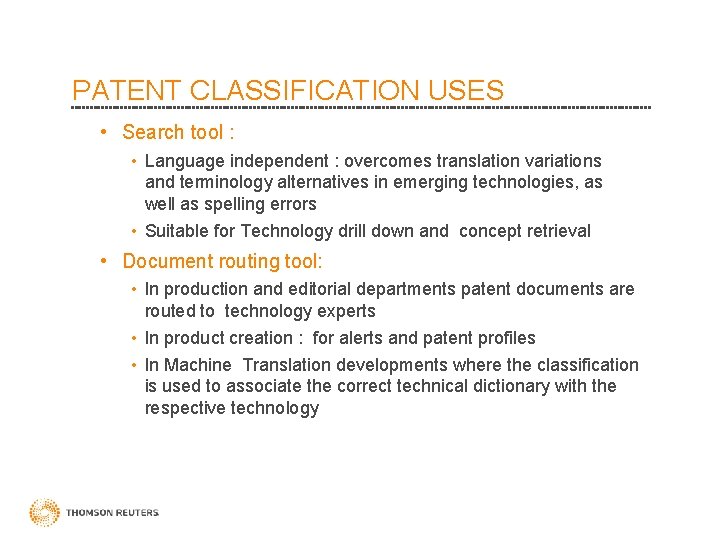 PATENT CLASSIFICATION USES

• Search tool :

• Language independent : overcomes translation variations and terminology alternatives in emerging technologies, as well as spelling errors

• Suitable for Technology drill down and concept retrieval

• Document routing tool:

• In production and editorial departments patent documents are routed to technology experts

• In product creation : for alerts and patent profiles

• In Machine Translation developments where the classification is used to associate the correct technical dictionary with the respective technology

THOMSON REUTERS